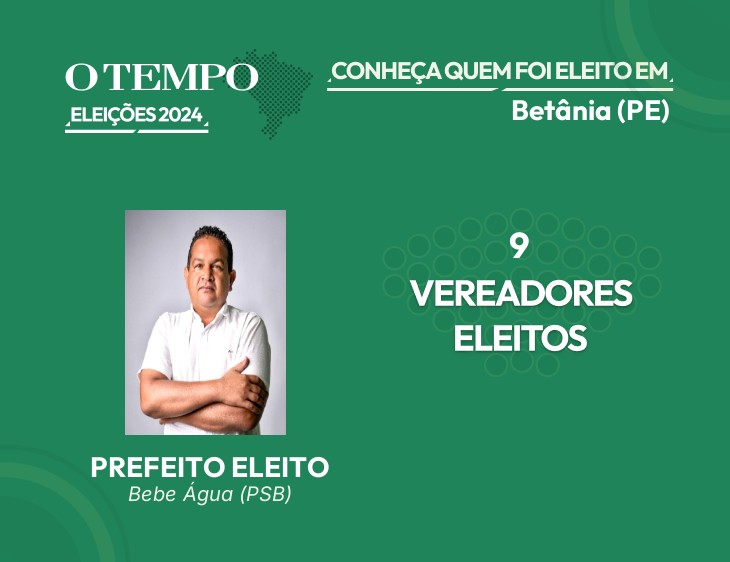 O TEMPO
ELEIÇÕES 2024

CONHEÇA QUEM FOI ELEITO EM
Betânia (PE)

9
VEREADORES
ELEITOS

PREFEITO ELEITO
Bebe Água (PSB)